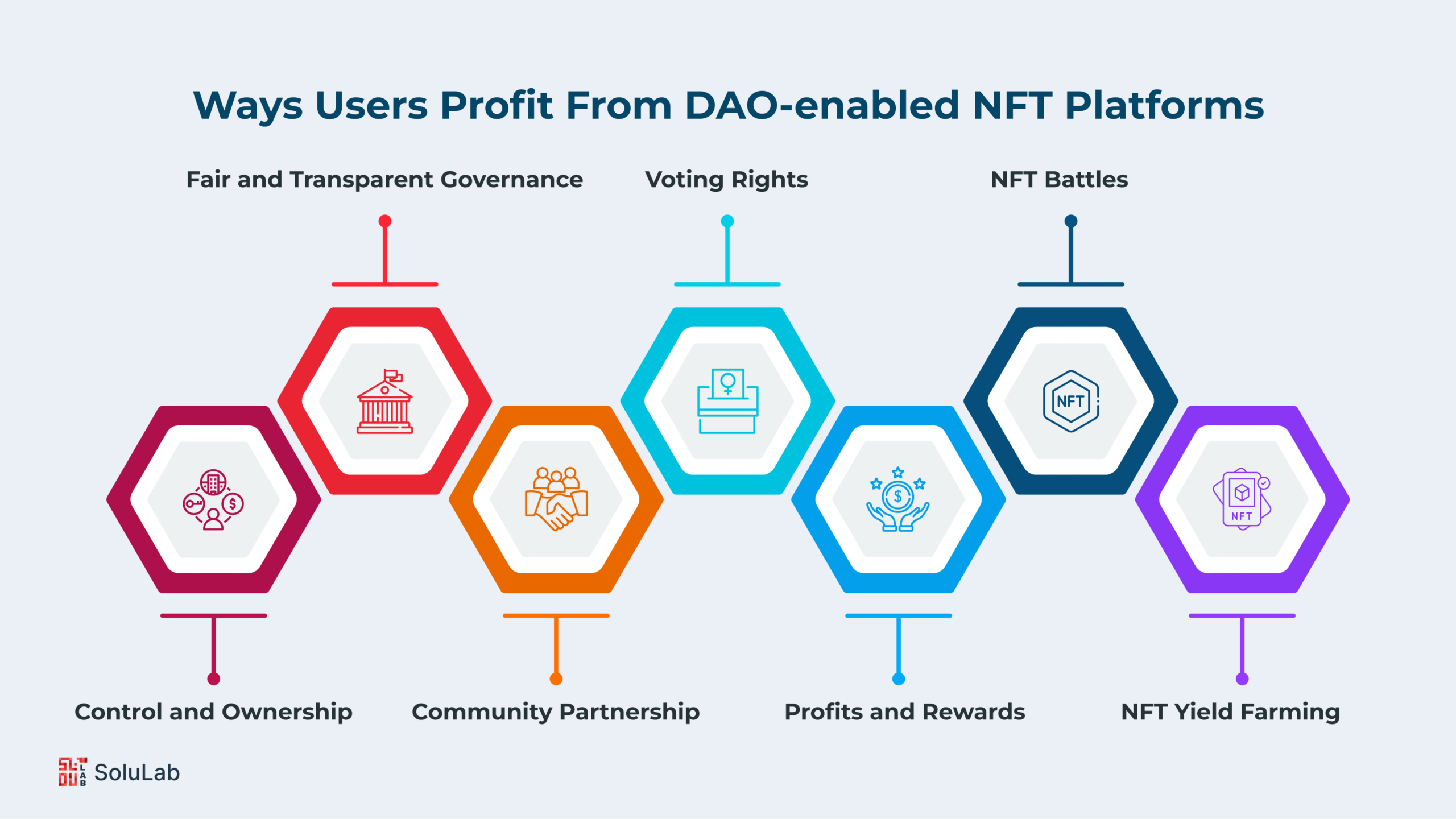 Ways Users Profit From DAO-enabled NFT Platforms

Fair and Transparent Governance

Voting Rights

NFT Battles

NFT

NFT

Control and Ownership

Community Partnership

Profits and Rewards

NFT Yield Farming

SoluLab